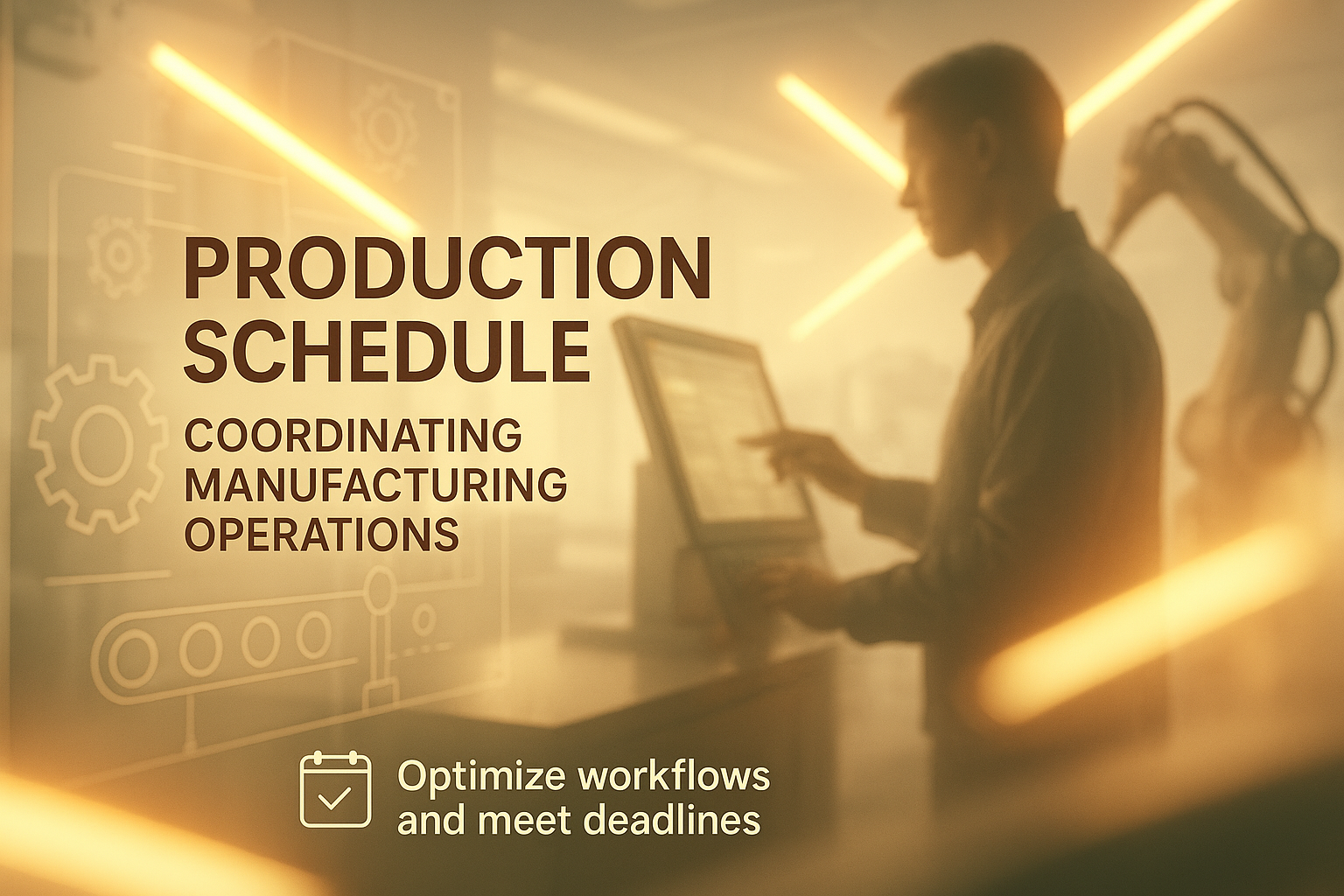 PRODUCTION SCHEDULE

COORDINATING MANUFACTURING OPERATIONS

Optimize workflows and meet deadlines